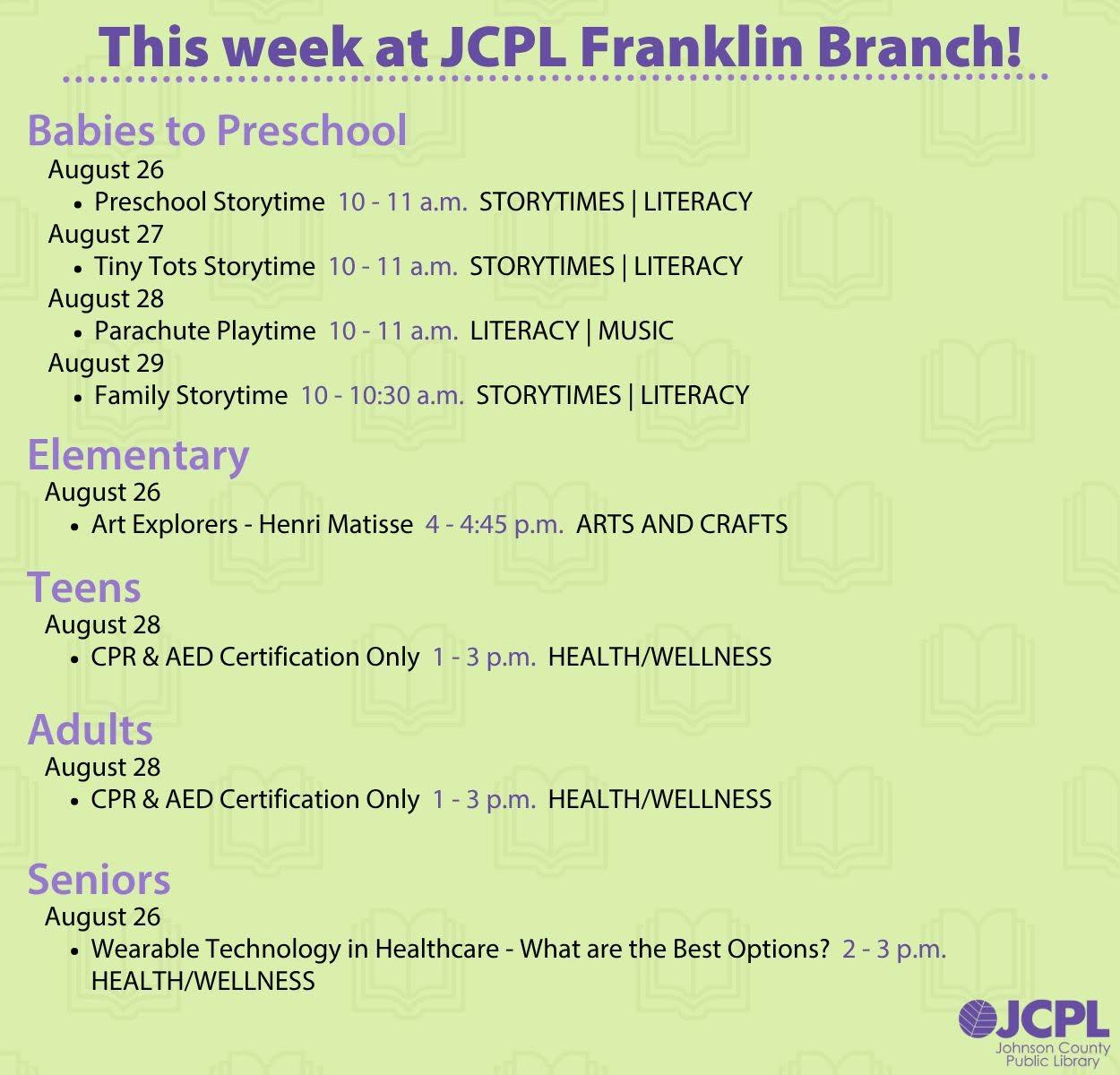 This week at JCPL Franklin Branch!

Babies to Preschool

August 26
- Preschool Storytime 10 - 11 a.m. STORYTIMES | LITERACY

August 27
- Tiny Tots Storytime 10 - 11 a.m. STORYTIMES | LITERACY

August 28
- Parachute Playtime 10 - 11 a.m. LITERACY | MUSIC

August 29
- Family Storytime 10 - 10:30 a.m. STORYTIMES | LITERACY

Elementary

August 26
- Art Explorers - Henri Matisse 4 - 4:45 p.m. ARTS AND CRAFTS

Teens

August 28
- CPR & AED Certification Only 1 - 3 p.m. HEALTH/WELLNESS

Adults

August 28
- CPR & AED Certification Only 1 - 3 p.m. HEALTH/WELLNESS

Seniors

August 26
- Wearable Technology in Healthcare - What are the Best Options? 2 - 3 p.m. HEALTH/WELLNESS

JCPL
Johnson County Public Library